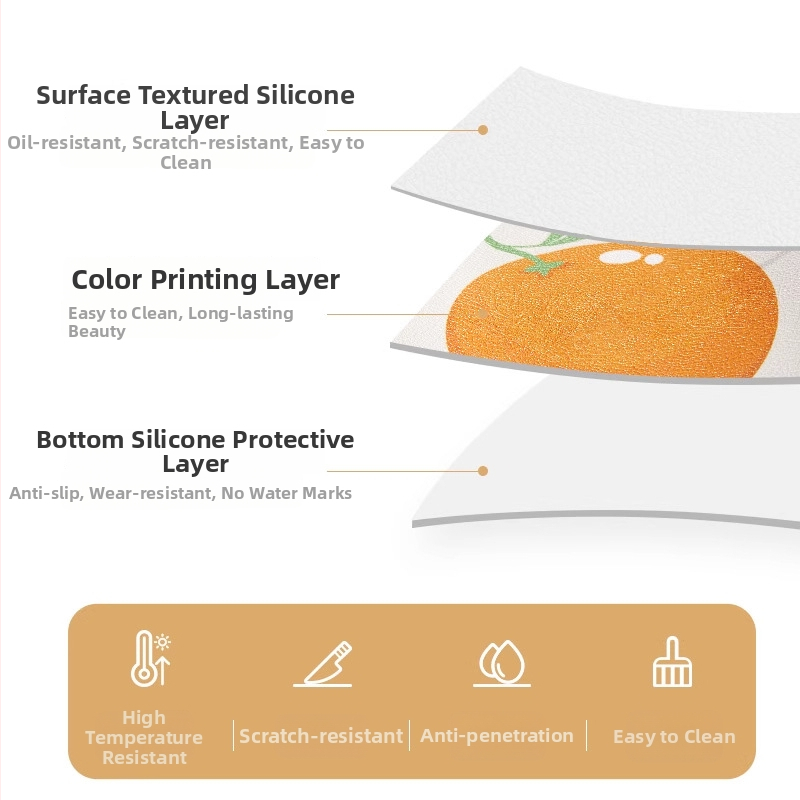 Surface Textured Silicone Layer
Oil-resistant, Scratch-resistant, Easy to Clean

Color Printing Layer
Easy to Clean, Long-lasting Beauty

Bottom Silicone Protective Layer
Anti-slip, Wear-resistant, No Water Marks

High Temperature Resistant

Scratch-resistant

Anti-penetration

Easy to Clean